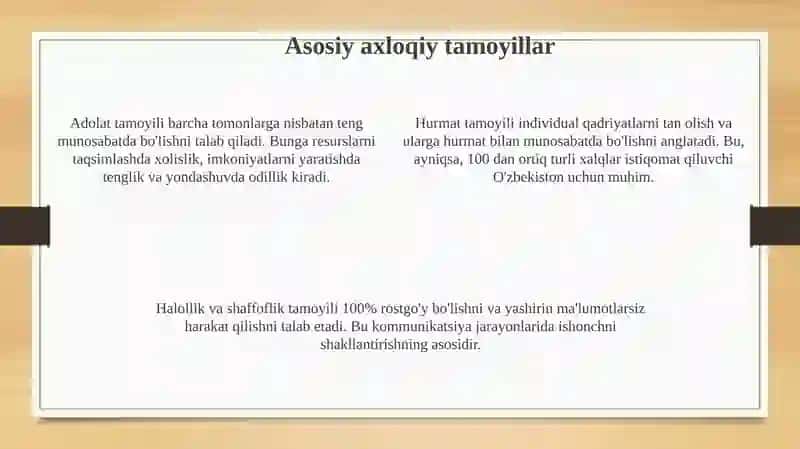 Asosiy axloqiy tamoyillar

Adolat tamoyili barcha tomonlarga nisbatan teng munosabatda bo'lishni talab qiladi. Bunga resurslarni taqsimlashda xolislik, imkoniyatlarni yaratishda tenglik va yondashuvda odillik kiradi.

Hurmat tamoyili individual qadriyatlarni tan olish va ularga hurmat bilan munosabatda bo'lishni anglatadi. Bu, ayniqsa, 100 dan ortiq turli xalqlar istiqomat qiluvchi O'zbekiston uchun muhim.

Halollik va shaffoflik tamoyili 100% rostgo'y bo'lishni va yashirin ma'lumotlarsiz harakat qilishni talab etadi. Bu kommunikatsiya jarayonlarida ishonchni shakllantirishning asosidir.